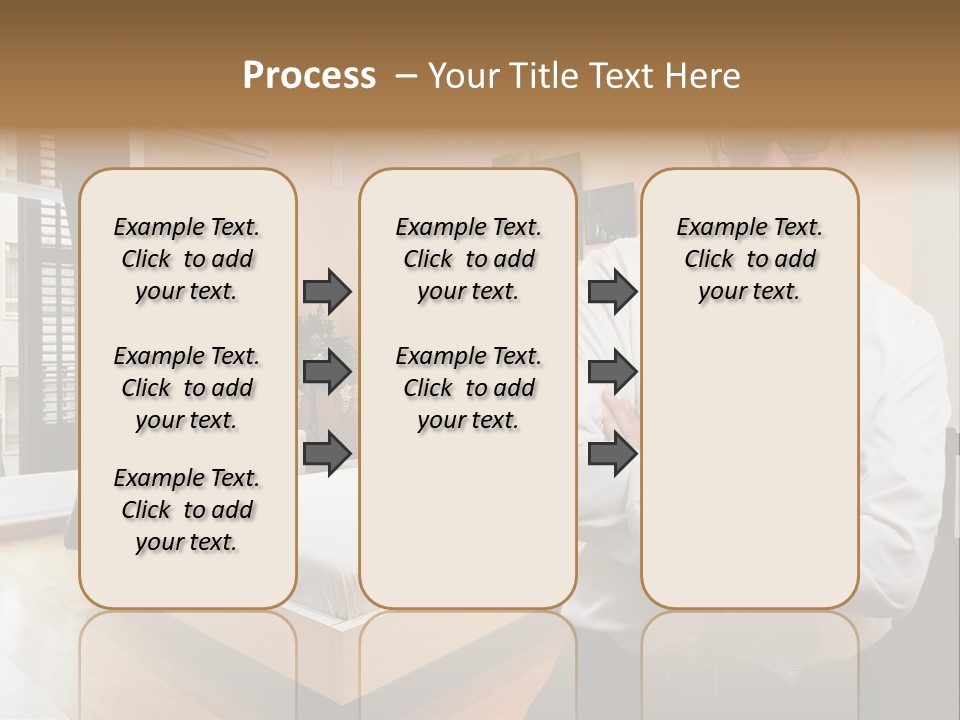 Process – Your Title Text Here

Example Text. Click to add your text.

Example Text. Click to add your text.

Example Text. Click to add your text.

Example Text. Click to add your text.

Example Text. Click to add your text.

Example Text. Click to add your text.